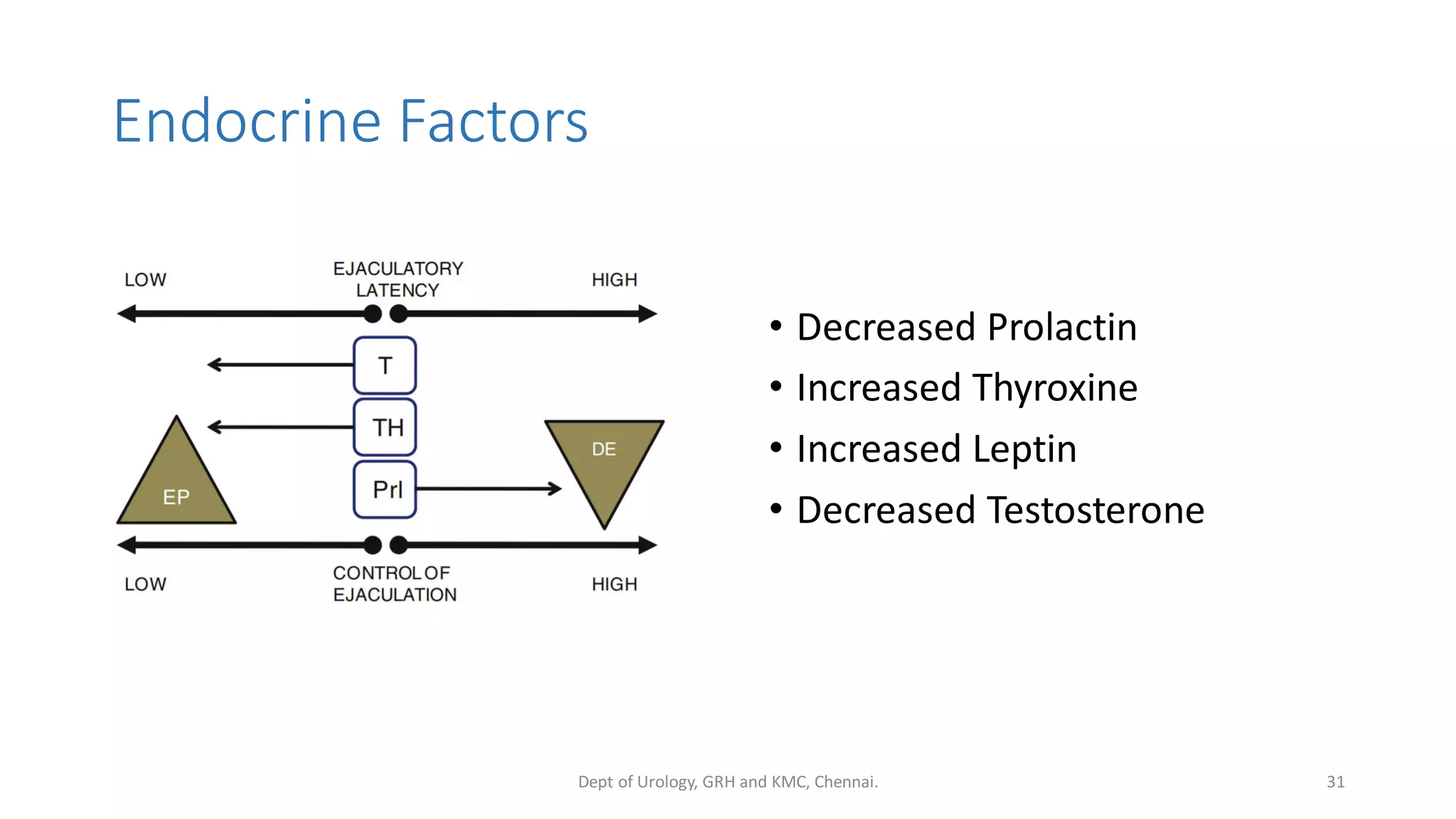 Endocrine Factors

LOW

EJACULATORY LATENCY

HIGH

T

TH

Prl

EP

DE

LOW

CONTROL OF EJACULATION

HIGH

• Decreased Prolactin
• Increased Thyroxine
• Increased Leptin
• Decreased Testosterone

Dept of Urology, GRH and KMC, Chennai.

31